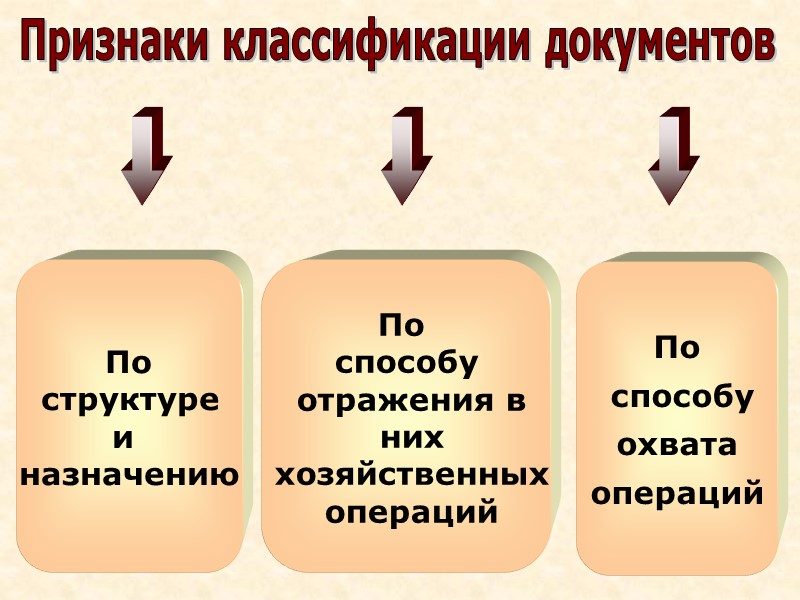 Признаки классификации документов

По структуре и назначению

По способу отражения в них хозяйственных операций

По способу охвата операций